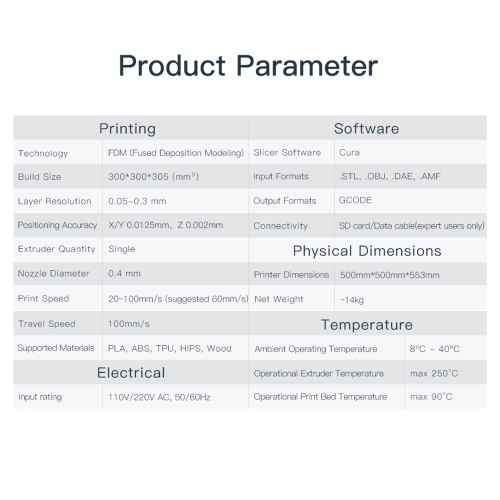 Product Parameter

| Printing | |
|---|---|
| Technology | FDM (Fused Deposition Modeling) |
| Build Size | 300\*300\*305 (mm$^3$) |
| Layer Resolution | 0.05-0.3 mm |
| Positioning Accuracy | X/Y 0.0125mm, Z 0.002mm |
| Extruder Quantity | Single |
| Nozzle Diameter | 0.4 mm |
| Print Speed | 20~100mm/s (suggested 60mm/s) |
| Travel Speed | 100mm/s |
| Supported Materials | PLA, ABS, TPU, HIPS, Wood |

| Electrical | |
|---|---|
| Input rating | 110V/220V AC, 50/60Hz |

| Software | |
|---|---|
| Slicer Software | Cura |
| Input Formats | .STL, .OBJ, .DAE, .AMF |
| Output Formats | GCODE |
| Connectivity | SD card/Data cable(expert users only) |

| Physical Dimensions | |
|---|---|
| Printer Dimensions | 500mm\*500mm\*553mm |
| Net Weight | ~14kg |

| Temperature | |
|---|---|
| Ambient Operating Temperature | 8°C - 40°C |
| Operational Extruder Temperature | max 250°C |
| Operational Print Bed Temperature | max 90°C |